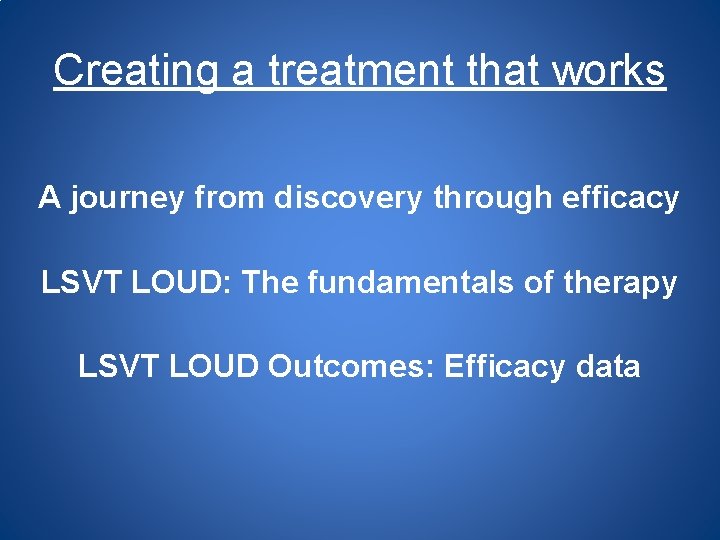 Creating a treatment that works

A journey from discovery through efficacy

LSVT LOUD: The fundamentals of therapy

LSVT LOUD Outcomes: Efficacy data